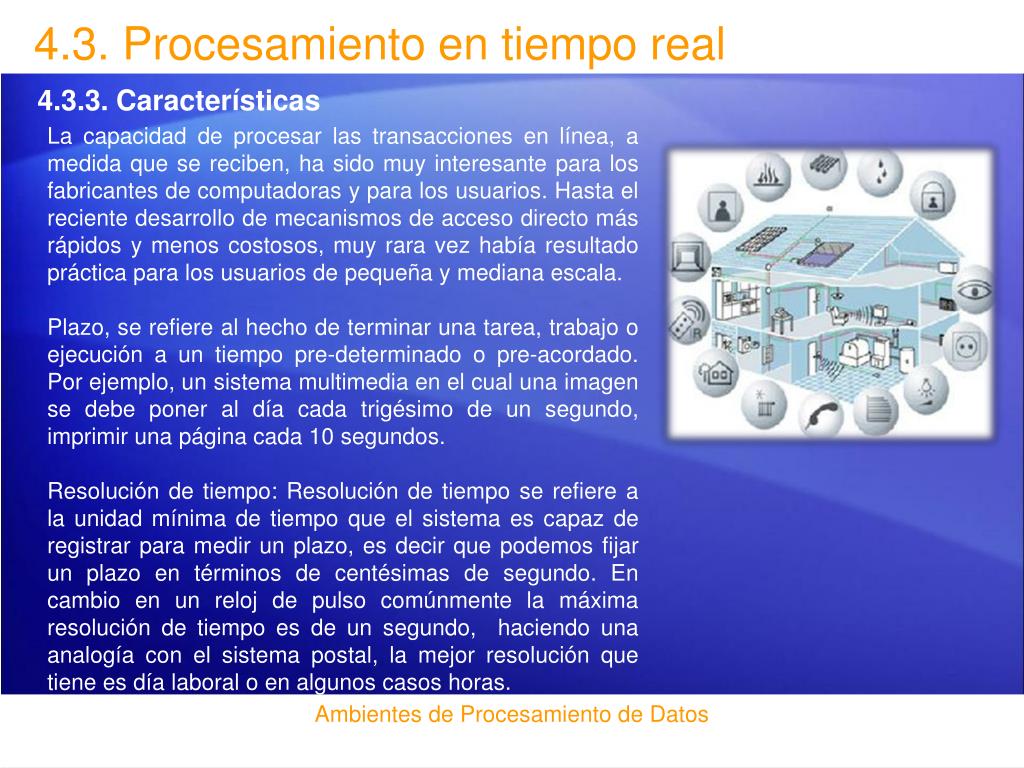 4.3. Procesamiento en tiempo real

4.3.3. Características

La capacidad de procesar las transacciones en línea, a medida que se reciben, ha sido muy interesante para los fabricantes de computadoras y para los usuarios. Hasta el reciente desarrollo de mecanismos de acceso directo más rápidos y menos costosos, muy rara vez había resultado práctica para los usuarios de pequeña y mediana escala.

Plazo, se refiere al hecho de terminar una tarea, trabajo o ejecución a un tiempo pre-determinado o pre-acordado. Por ejemplo, un sistema multimedia en el cual una imagen se debe poner al día cada trigésimo de un segundo, imprimir una página cada 10 segundos.

Resolución de tiempo: Resolución de tiempo se refiere a la unidad mínima de tiempo que el sistema es capaz de registrar para medir un plazo, es decir que podemos fijar un plazo en términos de centésimas de segundo. En cambio en un reloj de pulso comúnmente la máxima resolución de tiempo es de un segundo, haciendo una analogía con el sistema postal, la mejor resolución que tiene es día laboral o en algunos casos horas.

Ambientes de Procesamiento de Datos